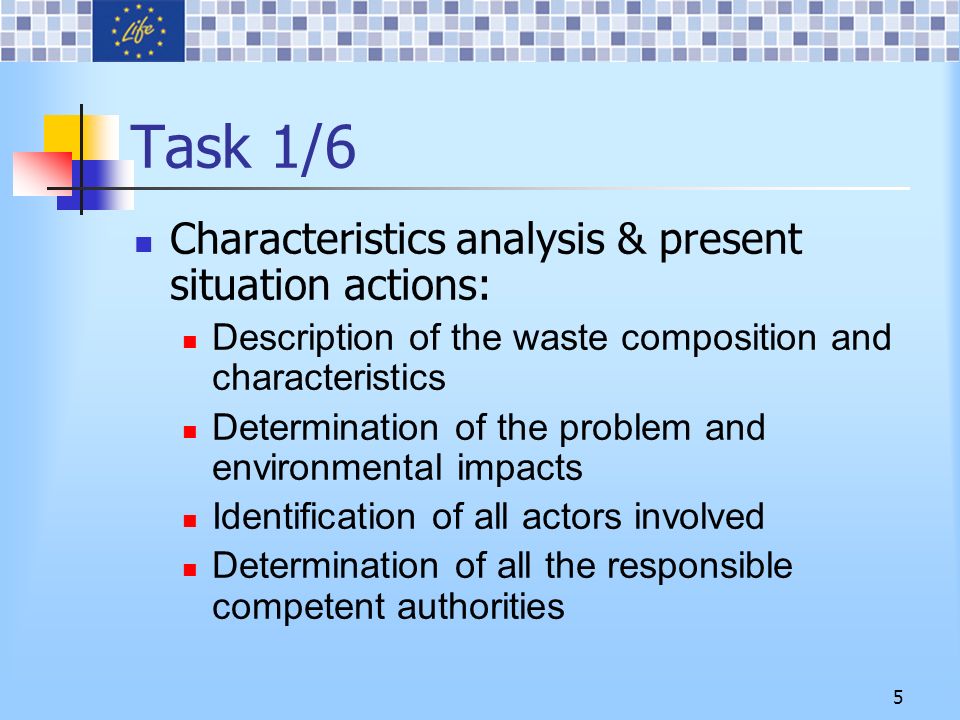 Life

Task 1/6

Characteristics analysis & present situation actions:

Description of the waste composition and characteristics

Determination of the problem and environmental impacts

Identification of all actors involved

Determination of all the responsible competent authorities

5